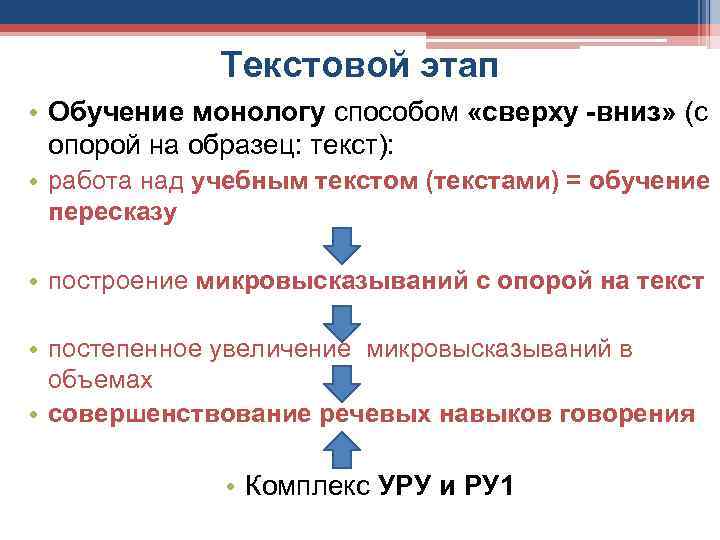 Текстовой этап

• Обучение монологу способом «сверху -вниз» (с опорой на образец: текст):

• работа над учебным текстом (текстами) = обучение пересказу

• построение микровысказываний с опорой на текст

• постепенное увеличение микровысказываний в объемах

• совершенствование речевых навыков говорения

• Комплекс УРУ и РУ1